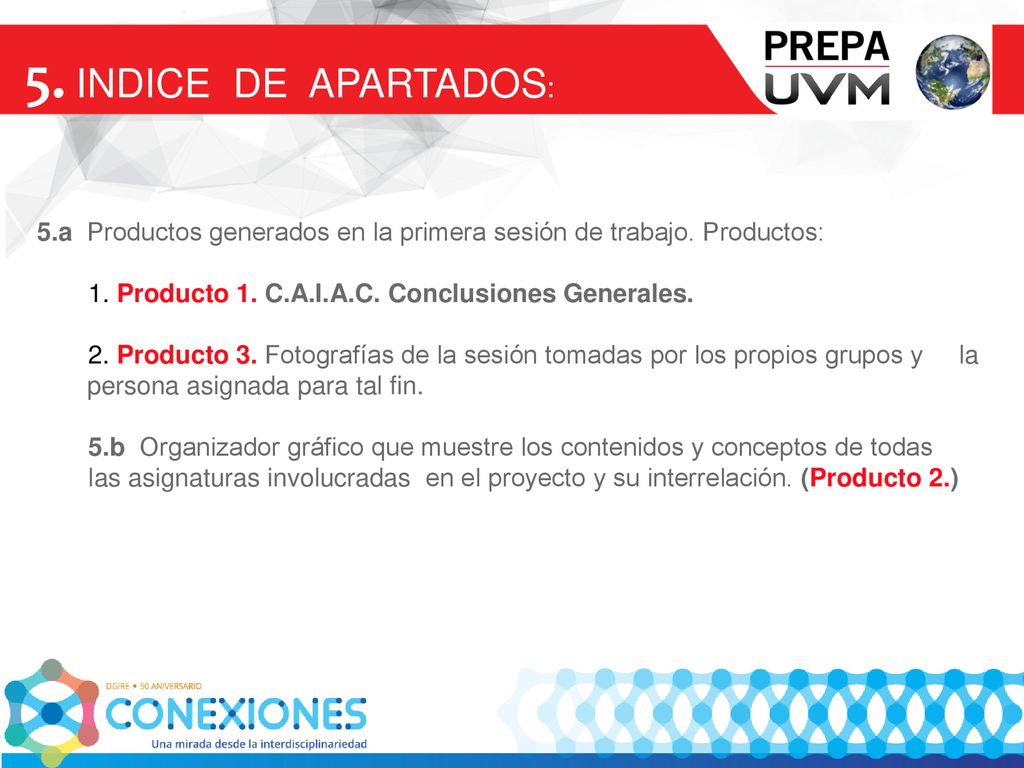 5. INDICE DE APARTADOS:

PREPA
UVM

5.a Productos generados en la primera sesión de trabajo. Productos:

1. Producto 1. C.A.I.A.C. Conclusiones Generales.

2. Producto 3. Fotografías de la sesión tomadas por los propios grupos y la persona asignada para tal fin.

5.b Organizador gráfico que muestre los contenidos y conceptos de todas las asignaturas involucradas en el proyecto y su interrelación. (Producto 2.)

DGIRE • 50 ANIVERSARIO
CONEXIONES
Una mirada desde la interdisciplinariedad